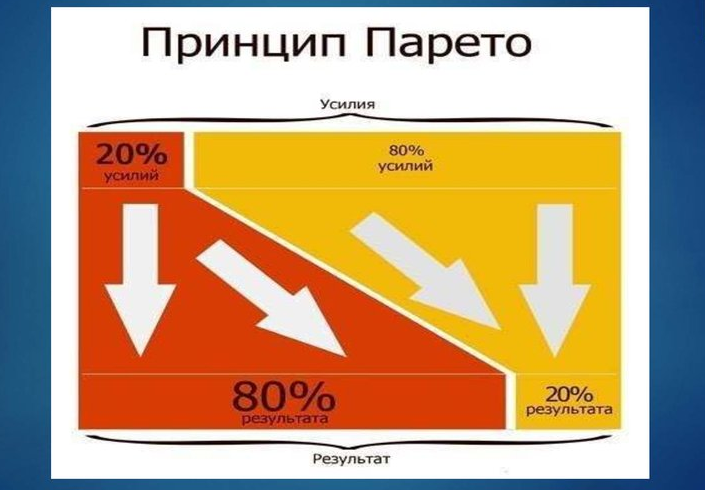 Принцип Парето

Усилия

20% усилий

80% усилий

80% результата

20% результата

Результат